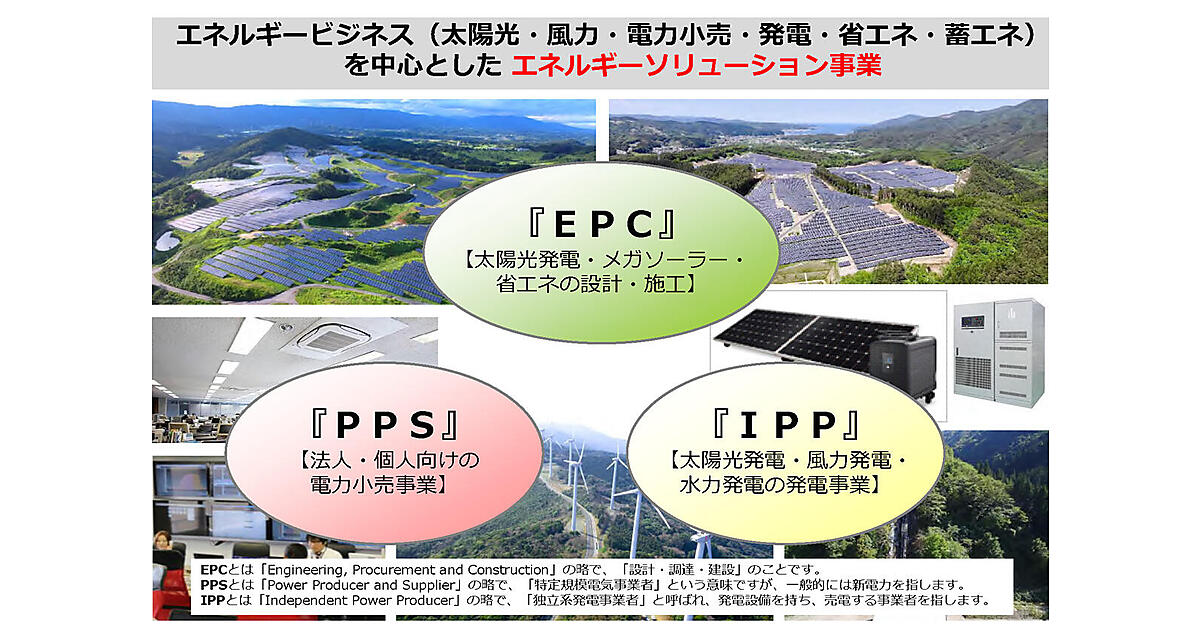 エネルギービジネス（太陽光・風力・電力小売・発電・省エネ・蓄エネ）を中心とした エネルギーソリューション事業

『ＥＰＣ』
【太陽光発電・メガソーラー・省エネの設計・施工】

『ＰＰＳ』
【法人・個人向けの電力小売事業】

『ＩＰＰ』
【太陽光発電・風力発電・水力発電の発電事業】

EPCとは「Engineering, Procurement and Construction」の略で、「設計・調達・建設」のことです。
PPSとは「Power Producer and Supplier」の略で、「特定規模電気事業者」という意味ですが、一般的には新電力を指します。
IPPとは「Independent Power Producer」の略で、「独立系発電事業者」と呼ばれ、発電設備を持ち、売電する事業者を指します。